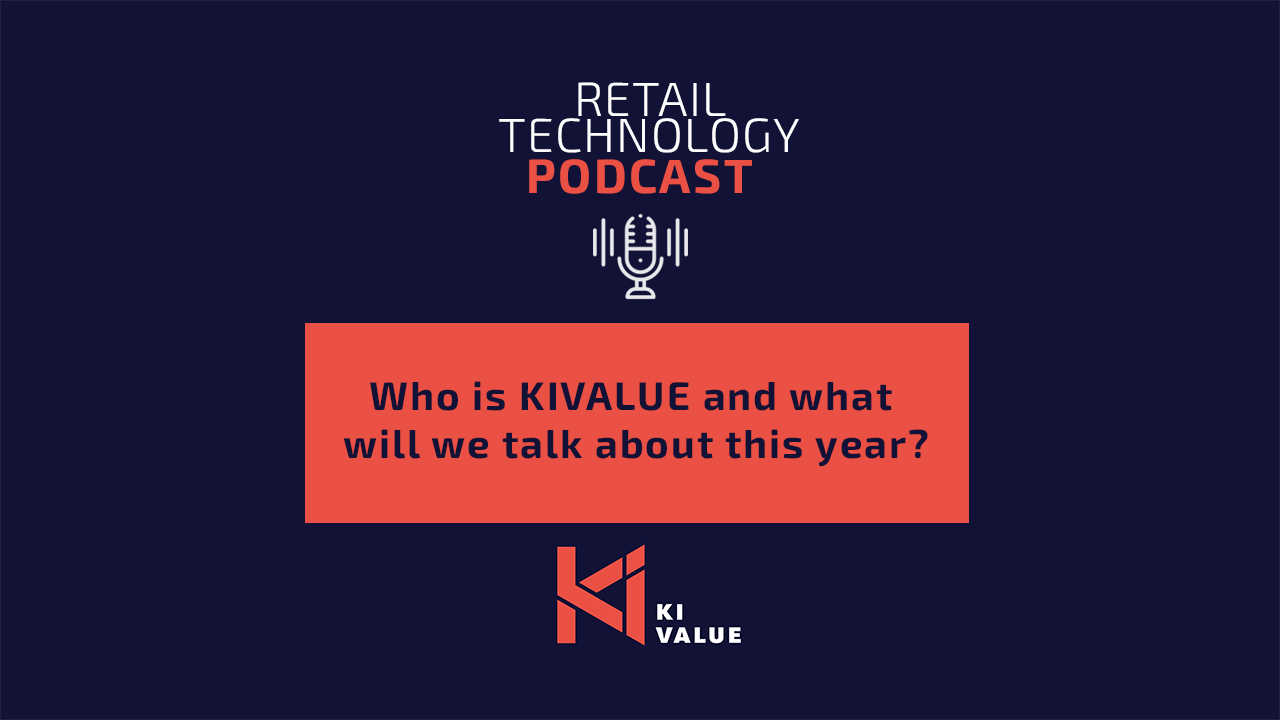 RETAIL
TECHNOLOGY
PODCAST

Who is KIVALUE and what will we talk about this year?

KI
VALUE